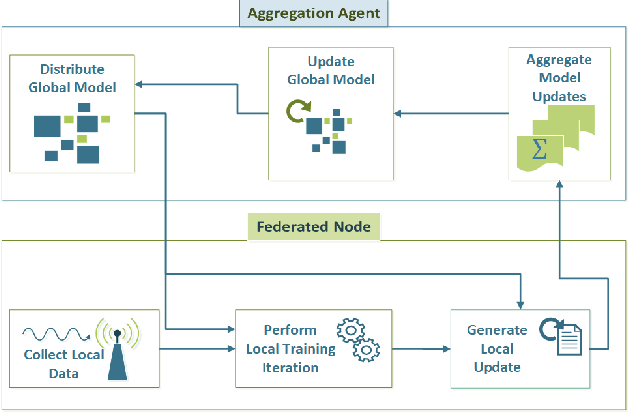 Aggregation Agent

Distribute Global Model

Update Global Model

Aggregate Model Updates

$\Sigma$

Federated Node

Collect Local Data

Perform Local Training Iteration

Generate Local Update